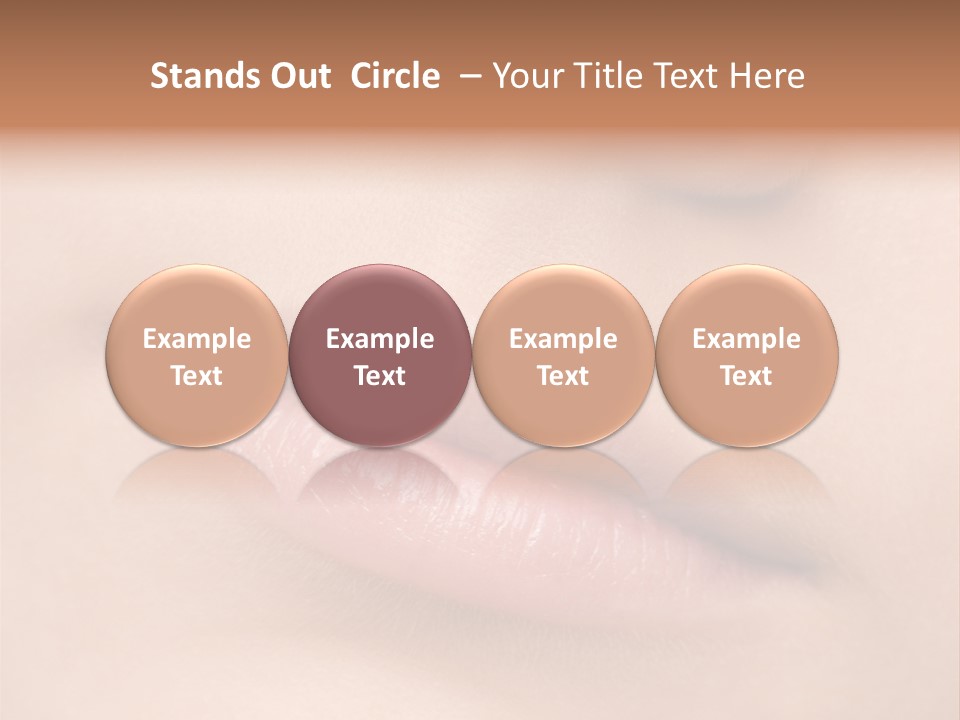 Stands Out Circle – Your Title Text Here

Example Text

Example Text

Example Text

Example Text